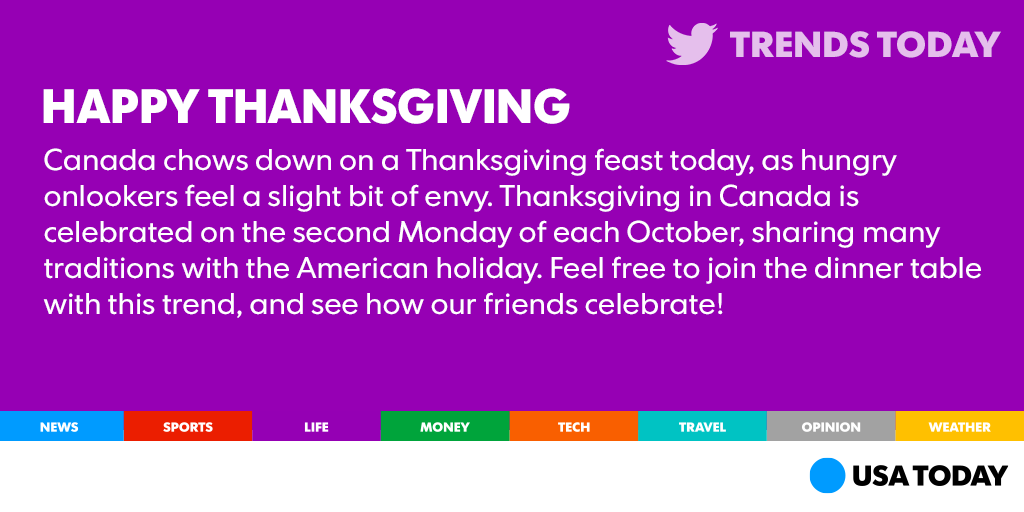 TRENDS TODAY

HAPPY THANKSGIVING

Canada chows down on a Thanksgiving feast today, as hungry onlookers feel a slight bit of envy. Thanksgiving in Canada is celebrated on the second Monday of each October, sharing many traditions with the American holiday. Feel free to join the dinner table with this trend, and see how our friends celebrate!

NEWS SPORTS LIFE MONEY TECH TRAVEL OPINION WEATHER

USA TODAY